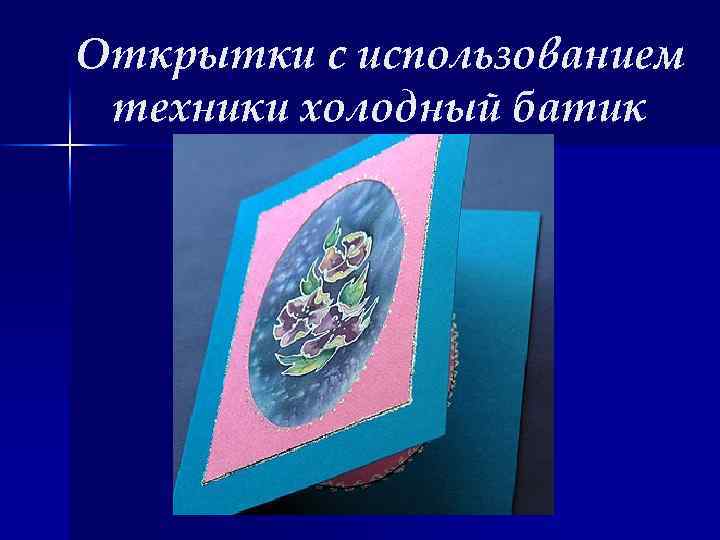 Открытки с использованием техники холодный батик